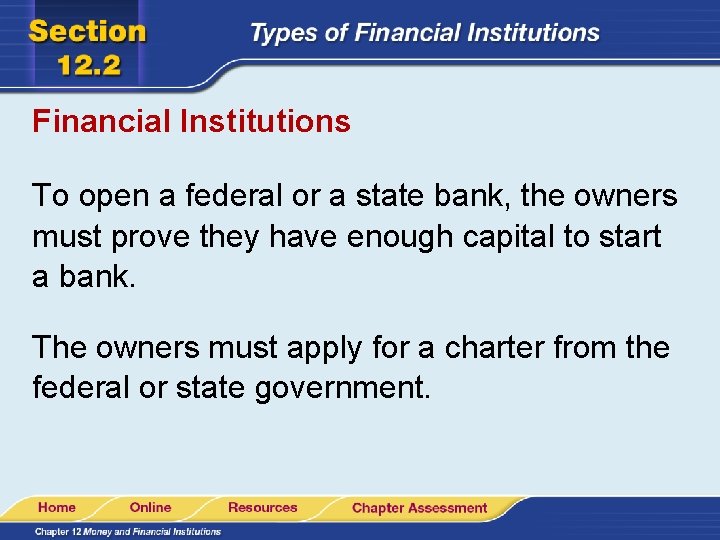 Section 12.2

Types of Financial Institutions

Financial Institutions

To open a federal or a state bank, the owners must prove they have enough capital to start a bank.

The owners must apply for a charter from the federal or state government.

Home Online Resources Chapter Assessment

Chapter 12 Money and Financial Institutions